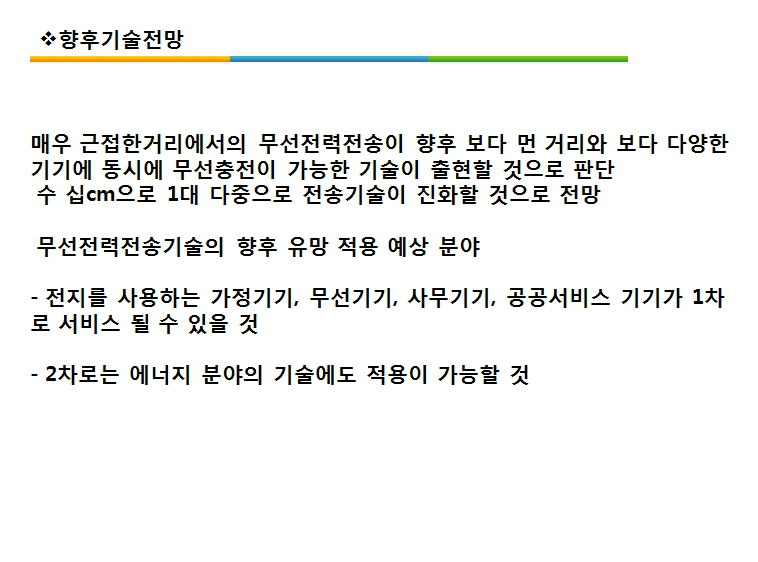 ❖향후기술전망

매우 근접한거리에서의 무선전력전송이 향후 보다 먼 거리와 보다 다양한 기기에 동시에 무선충전이 가능한 기술이 출현할 것으로 판단
수 십cm으로 1대 다중으로 전송기술이 진화할 것으로 전망

무선전력전송기술의 향후 유망 적용 예상 분야

- 전지를 사용하는 가정기기, 무선기기, 사무기기, 공공서비스 기기가 1차로 서비스 될 수 있을 것

- 2차로는 에너지 분야의 기술에도 적용이 가능할 것